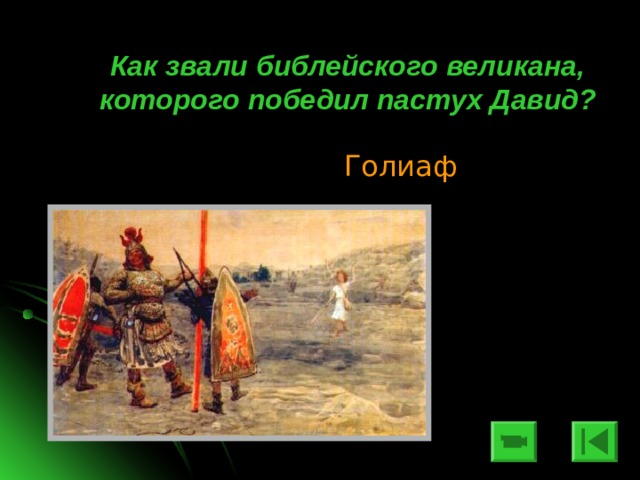 Как звали библейского великана, которого победил пастух Давид?

Голиаф